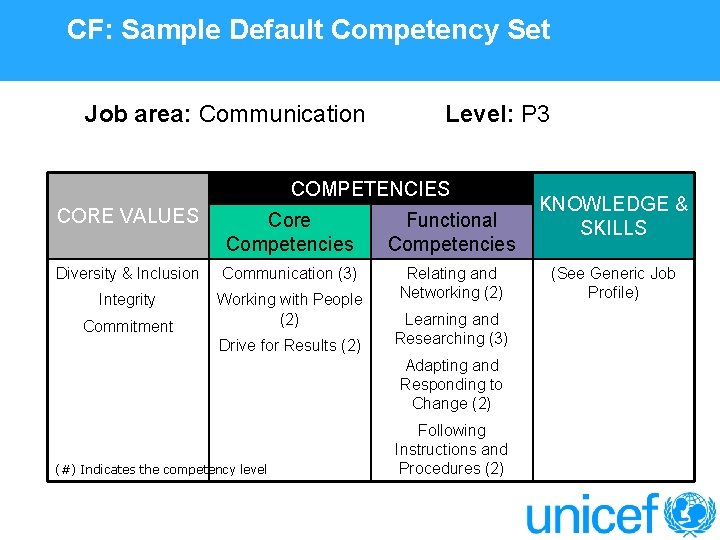 CF: Sample Default Competency Set

Job area: Communication Level: P3

| CORE VALUES | COMPETENCIES: Core Competencies | COMPETENCIES: Functional Competencies | KNOWLEDGE & SKILLS |
|---|---|---|---|
| Diversity & Inclusion<br>Integrity<br>Commitment | Communication (3)<br>Working with People (2)<br>Drive for Results (2) | Relating and Networking (2)<br>Learning and Researching (3)<br>Adapting and Responding to Change (2)<br>Following Instructions and Procedures (2) | (See Generic Job Profile) |

(#) Indicates the competency level

unicef